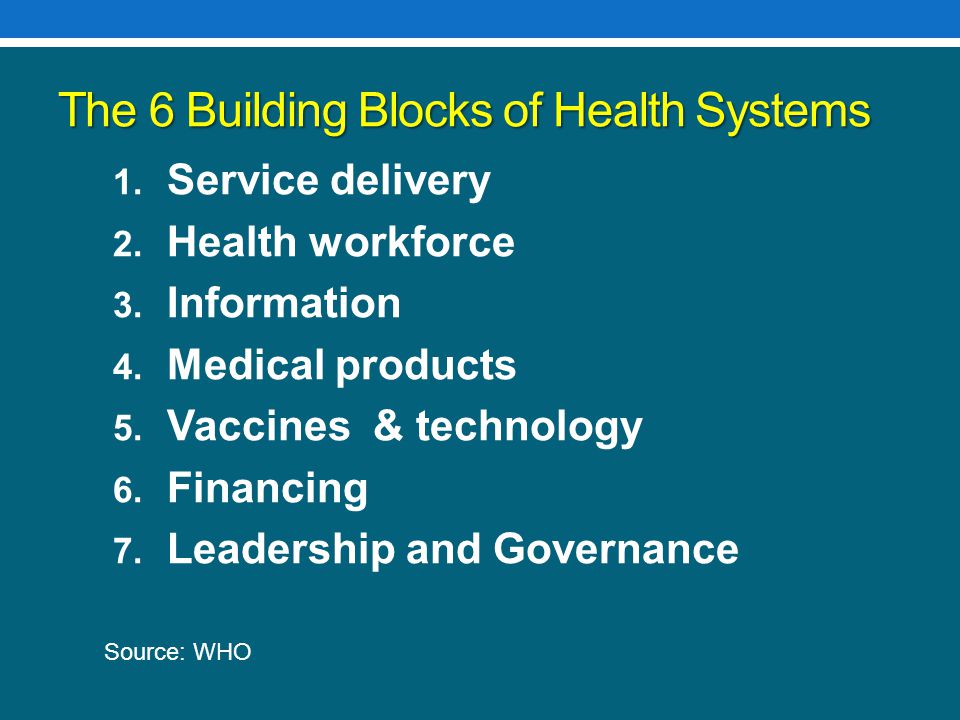 The 6 Building Blocks of Health Systems

1. Service delivery
2. Health workforce
3. Information
4. Medical products
5. Vaccines & technology
6. Financing
7. Leadership and Governance

Source: WHO